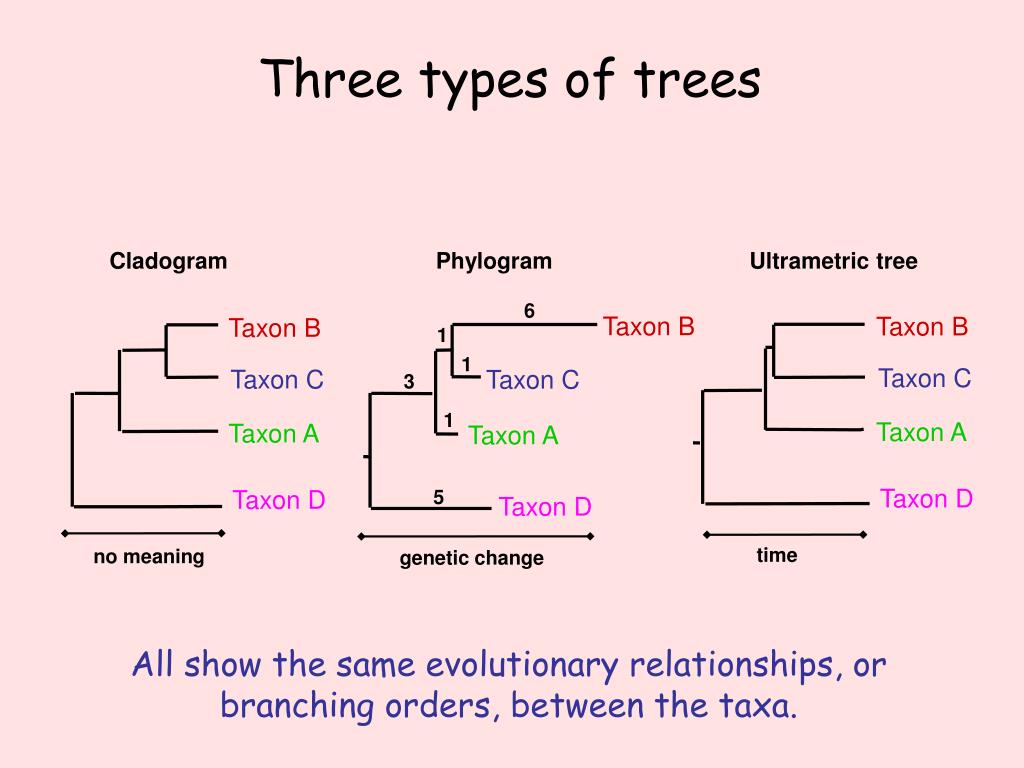 Three types of trees

Cladogram

Taxon B
Taxon C
Taxon A
Taxon D

no meaning

Phylogram

6
1
1
3
1
5

Taxon B
Taxon C
Taxon A
Taxon D

genetic change

Ultrametric tree

Taxon B
Taxon C
Taxon A
Taxon D

time

All show the same evolutionary relationships, or branching orders, between the taxa.